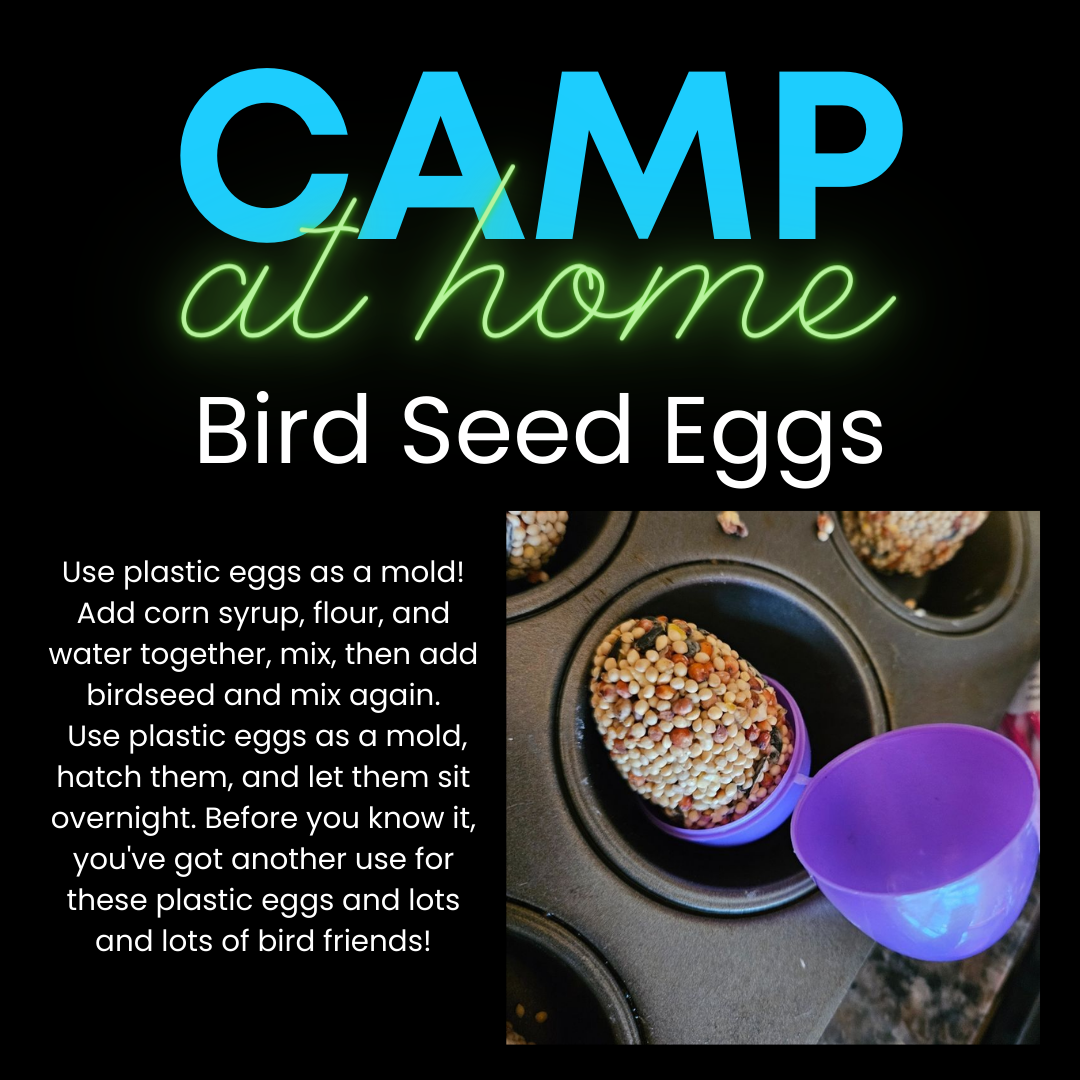 CAMP
at home

Bird Seed Eggs

Use plastic eggs as a mold! Add corn syrup, flour, and water together, mix, then add birdseed and mix again. Use plastic eggs as a mold, hatch them, and let them sit overnight. Before you know it, you've got another use for these plastic eggs and lots and lots of bird friends!